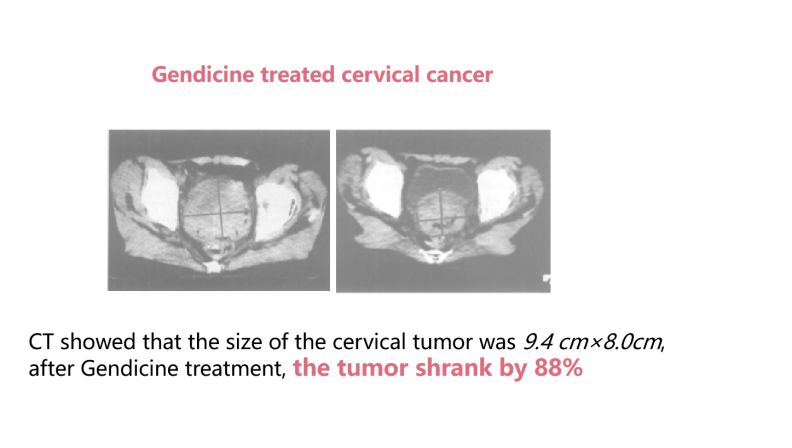 Gendicine treated cervical cancer

CT showed that the size of the cervical tumor was 9.4 cm×8.0cm, after Gendicine treatment, the tumor shrank by 88%